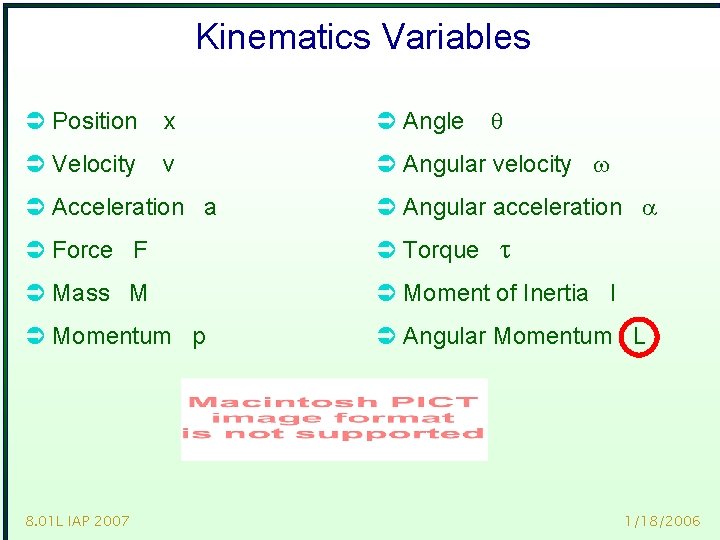 Kinematics Variables

Position x

Velocity v

Acceleration a

Force F

Mass M

Momentum p

Angle $\theta$

Angular velocity $\omega$

Angular acceleration $\alpha$

Torque $\tau$

Moment of Inertia I

Angular Momentum L

Macintosh PICT image format is not supported

8.01L IAP 2007

1/18/2006